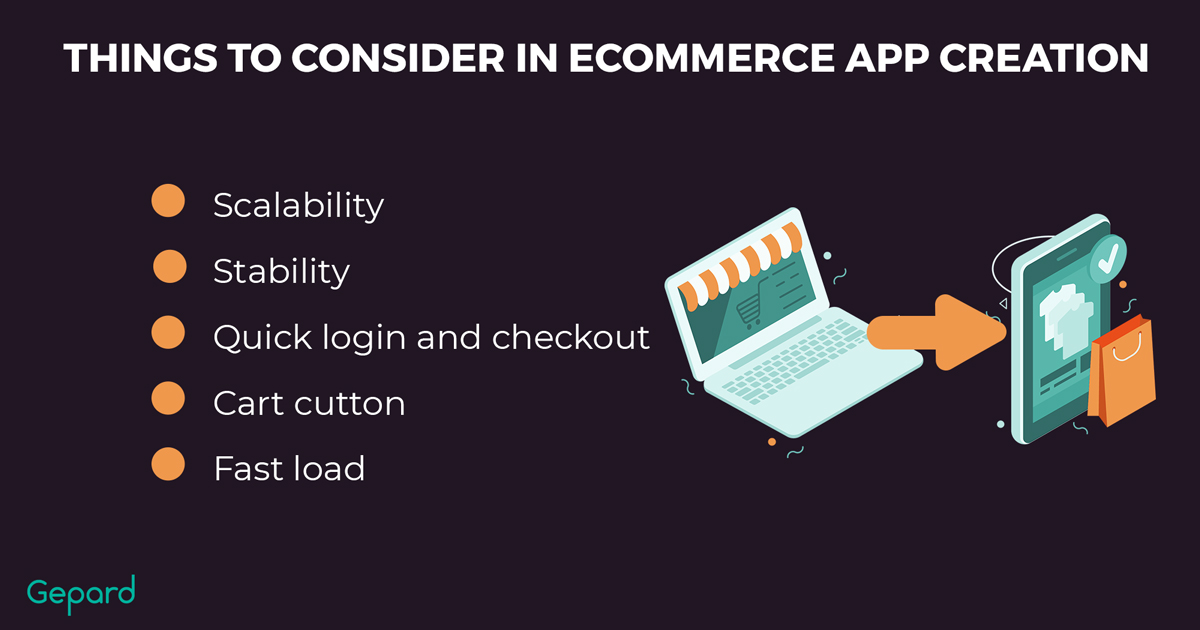 THINGS TO CONSIDER IN ECOMMERCE APP CREATION

Scalability
Stability
Quick login and checkout
Cart cutton
Fast load

Gepard